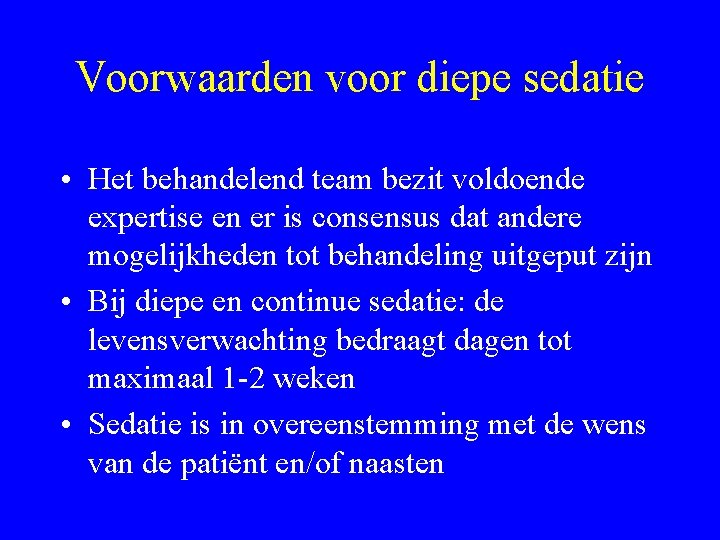 Voorwaarden voor diepe sedatie

• Het behandelend team bezit voldoende expertise en er is consensus dat andere mogelijkheden tot behandeling uitgeput zijn
• Bij diepe en continue sedatie: de levensverwachting bedraagt dagen tot maximaal 1-2 weken
• Sedatie is in overeenstemming met de wens van de patiënt en/of naasten